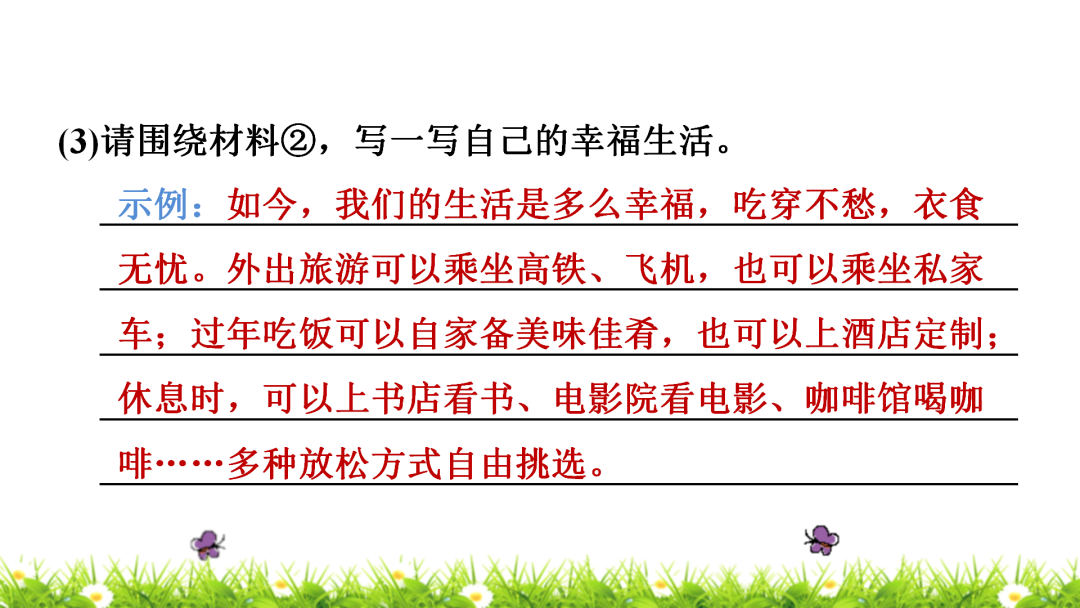 (3)请围绕材料②，写一写自己的幸福生活。

示例：如今，我们的生活是多么幸福，吃穿不愁，衣食无忧。外出旅游可以乘坐高铁、飞机，也可以乘坐私家车；过年吃饭可以自家备美味佳肴，也可以上酒店定制；休息时，可以上书店看书、电影院看电影、咖啡馆喝咖啡……多种放松方式自由挑选。